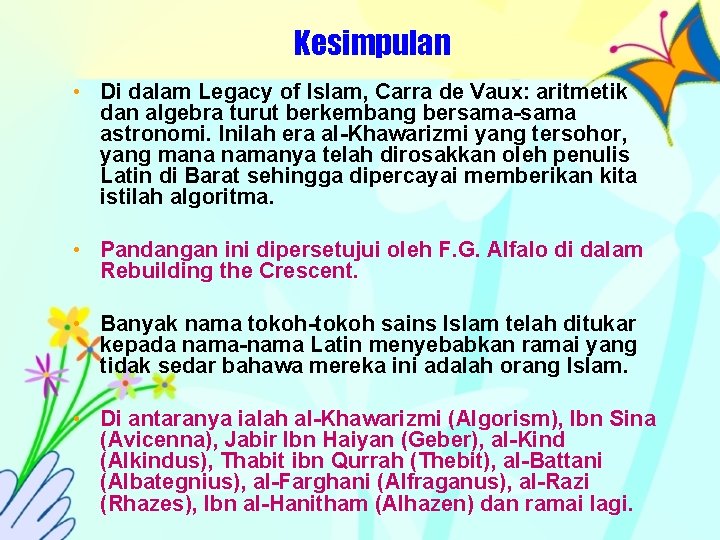 Kesimpulan

• Di dalam Legacy of Islam, Carra de Vaux: aritmetik dan algebra turut berkembang bersama-sama astronomi. Inilah era al-Khawarizmi yang tersohor, yang mana namanya telah dirosakkan oleh penulis Latin di Barat sehingga dipercayai memberikan kita istilah algoritma.

• Pandangan ini dipersetujui oleh F.G. Alfalo di dalam Rebuilding the Crescent.

• Banyak nama tokoh-tokoh sains Islam telah ditukar kepada nama-nama Latin menyebabkan ramai yang tidak sedar bahawa mereka ini adalah orang Islam.

• Di antaranya ialah al-Khawarizmi (Algorism), Ibn Sina (Avicenna), Jabir Ibn Haiyan (Geber), al-Kind (Alkindus), Thabit ibn Qurrah (Thebit), al-Battani (Albategnius), al-Farghani (Alfraganus), al-Razi (Rhazes), Ibn al-Hanitham (Alhazen) dan ramai lagi.